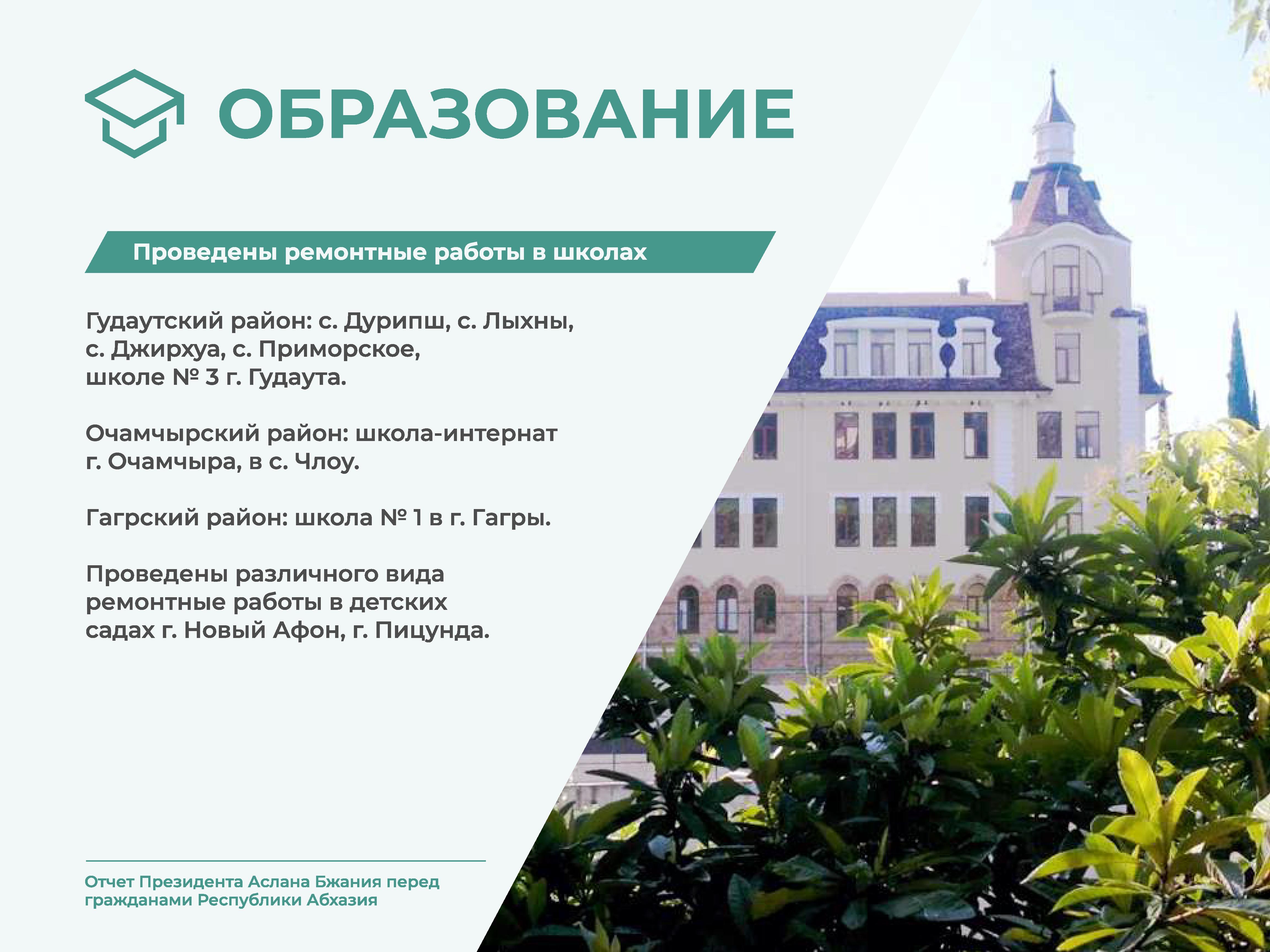 ОБРАЗОВАНИЕ

Проведены ремонтные работы в школах

Гудаутский район: с. Дурипш, с. Лыхны, с. Джирхуа, с. Приморское, школе № 3 г. Гудаута.

Очамчырский район: школа-интернат г. Очамчыра, в с. Члоу.

Гагрский район: школа № 1 в г. Гагры.

Проведены различного вида ремонтные работы в детских садах г. Новый Афон, г. Пицунда.

Отчет Президента Аслана Бжания перед гражданами Республики Абхазия